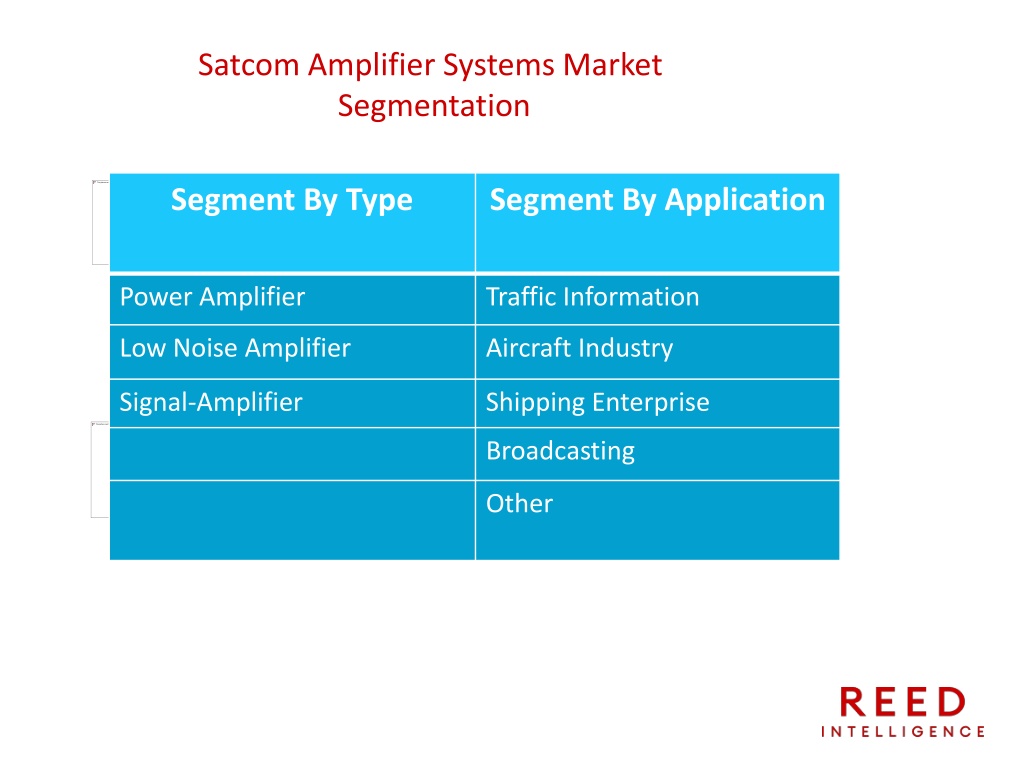 Satcom Amplifier Systems Market Segmentation

| Segment By Type | Segment By Application |
|---|---|
| Power Amplifier | Traffic Information |
| Low Noise Amplifier | Aircraft Industry |
| Signal-Amplifier | Shipping Enterprise |
| | Broadcasting |
| | Other |

REED
INTELLIGENCE